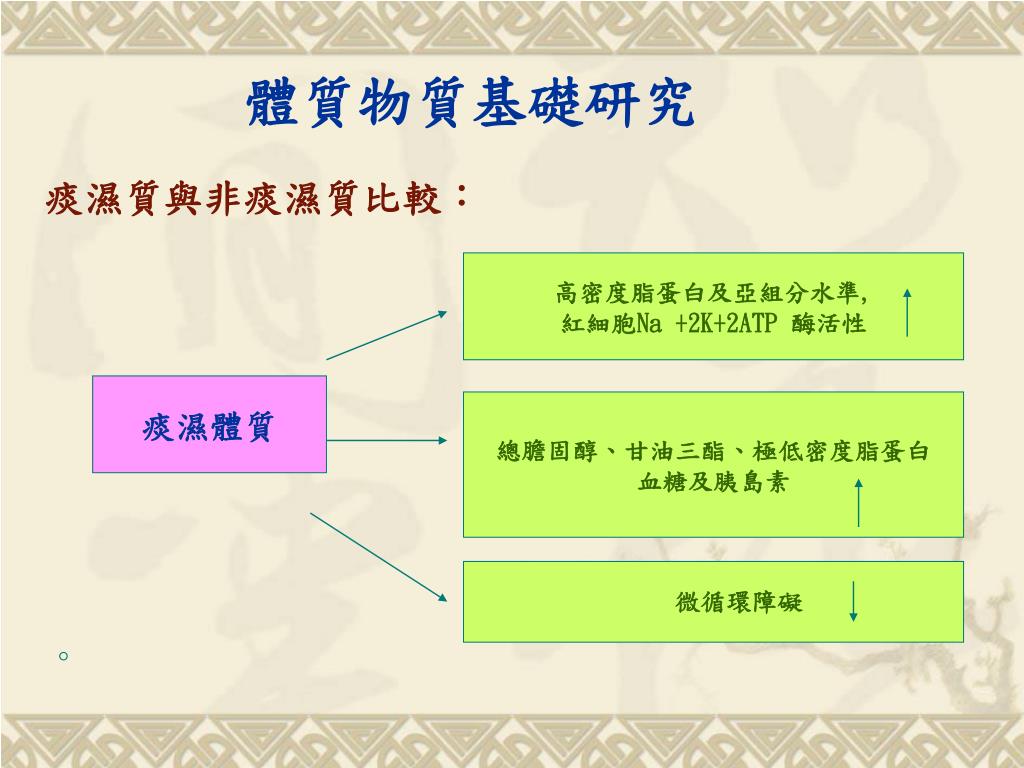 體質物質基礎研究

痰濕質與非痰濕質比較：

痰濕體質

高密度脂蛋白及亞組分水準,
紅細胞Na +2K+2ATP 酶活性

總膽固醇、甘油三酯、極低密度脂蛋白
血糖及胰島素

微循環障礙

。